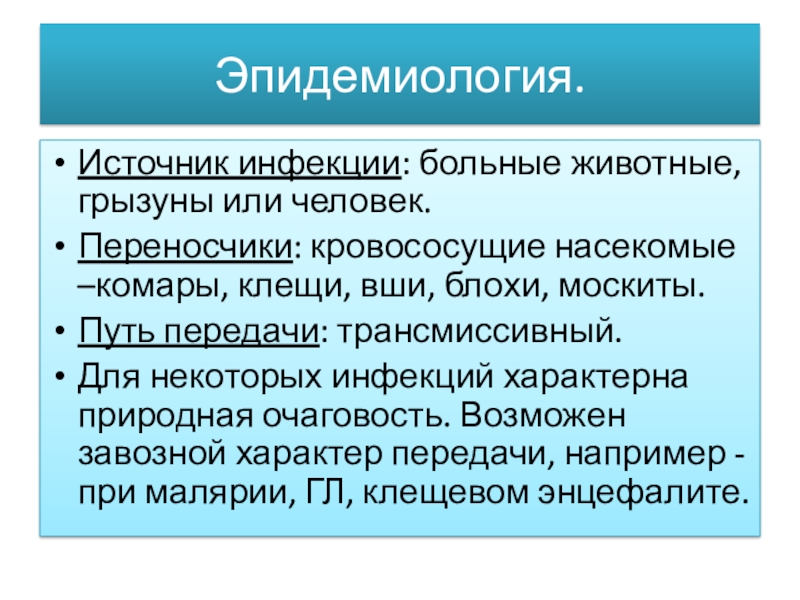 Эпидемиология.

• Источник инфекции: больные животные, грызуны или человек.
• Переносчики: кровососущие насекомые –комары, клещи, вши, блохи, москиты.
• Путь передачи: трансмиссивный.
• Для некоторых инфекций характерна природная очаговость. Возможен завозной характер передачи, например - при малярии, ГЛ, клещевом энцефалите.